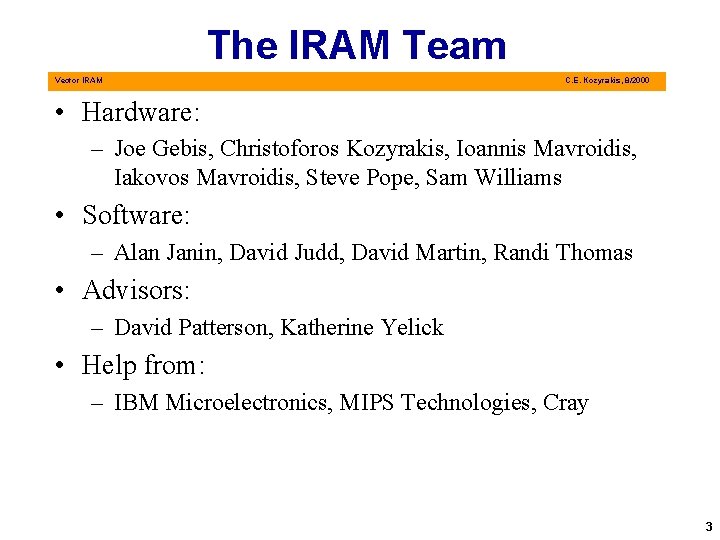 The IRAM Team

Vector IRAM

C.E. Kozyrakis, 8/2000

• Hardware:
– Joe Gebis, Christoforos Kozyrakis, Ioannis Mavroidis, Iakovos Mavroidis, Steve Pope, Sam Williams

• Software:
– Alan Janin, David Judd, David Martin, Randi Thomas

• Advisors:
– David Patterson, Katherine Yelick

• Help from:
– IBM Microelectronics, MIPS Technologies, Cray

3